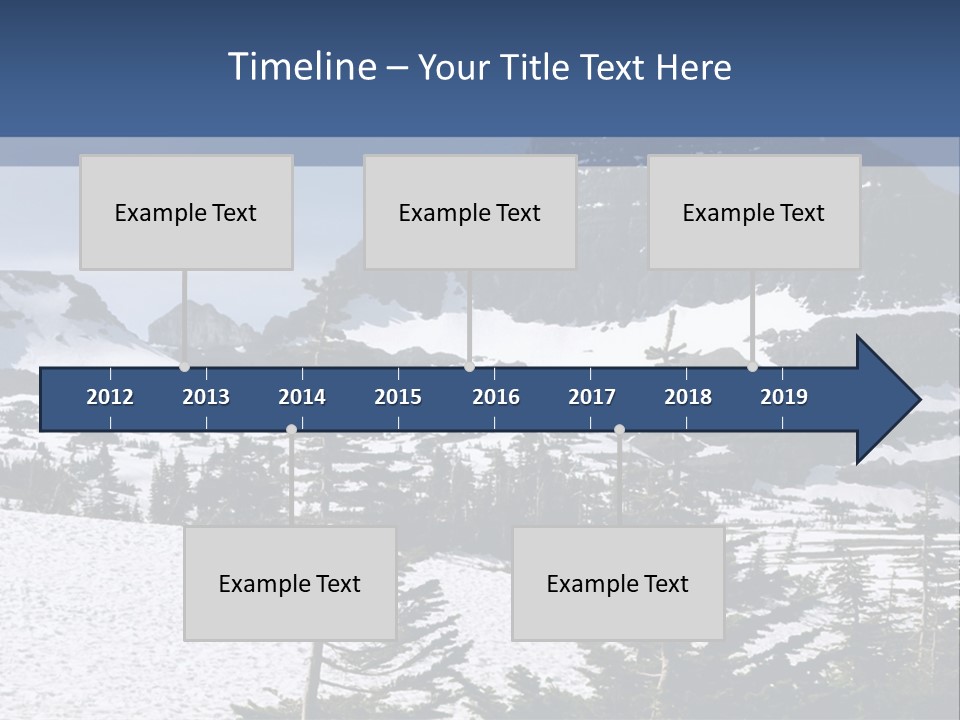 Timeline – Your Title Text Here

Example Text

Example Text

Example Text

2012 2013 2014 2015 2016 2017 2018 2019

Example Text

Example Text